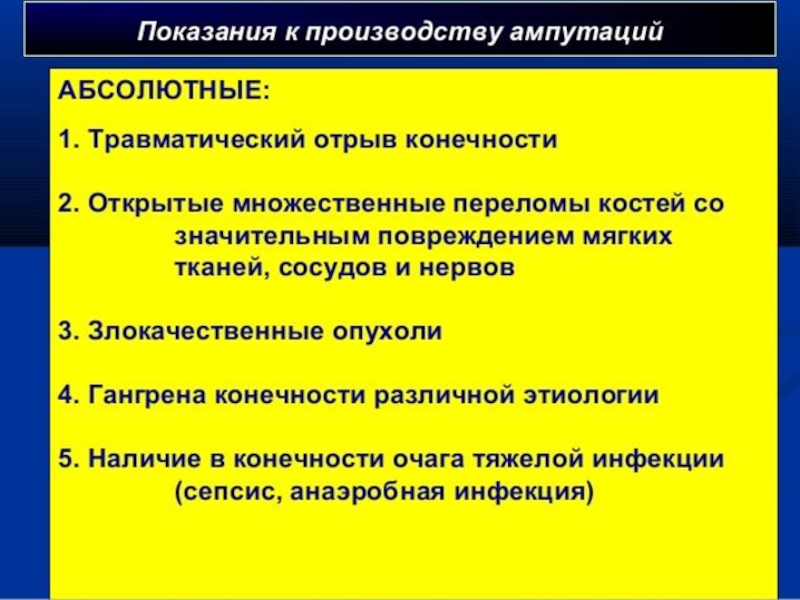 Показания к производству ампутаций

АБСОЛЮТНЫЕ:

1. Травматический отрыв конечности

2. Открытые множественные переломы костей со значительным повреждением мягких тканей, сосудов и нервов

3. Злокачественные опухоли

4. Гангрена конечности различной этиологии

5. Наличие в конечности очага тяжелой инфекции (сепсис, анаэробная инфекция)